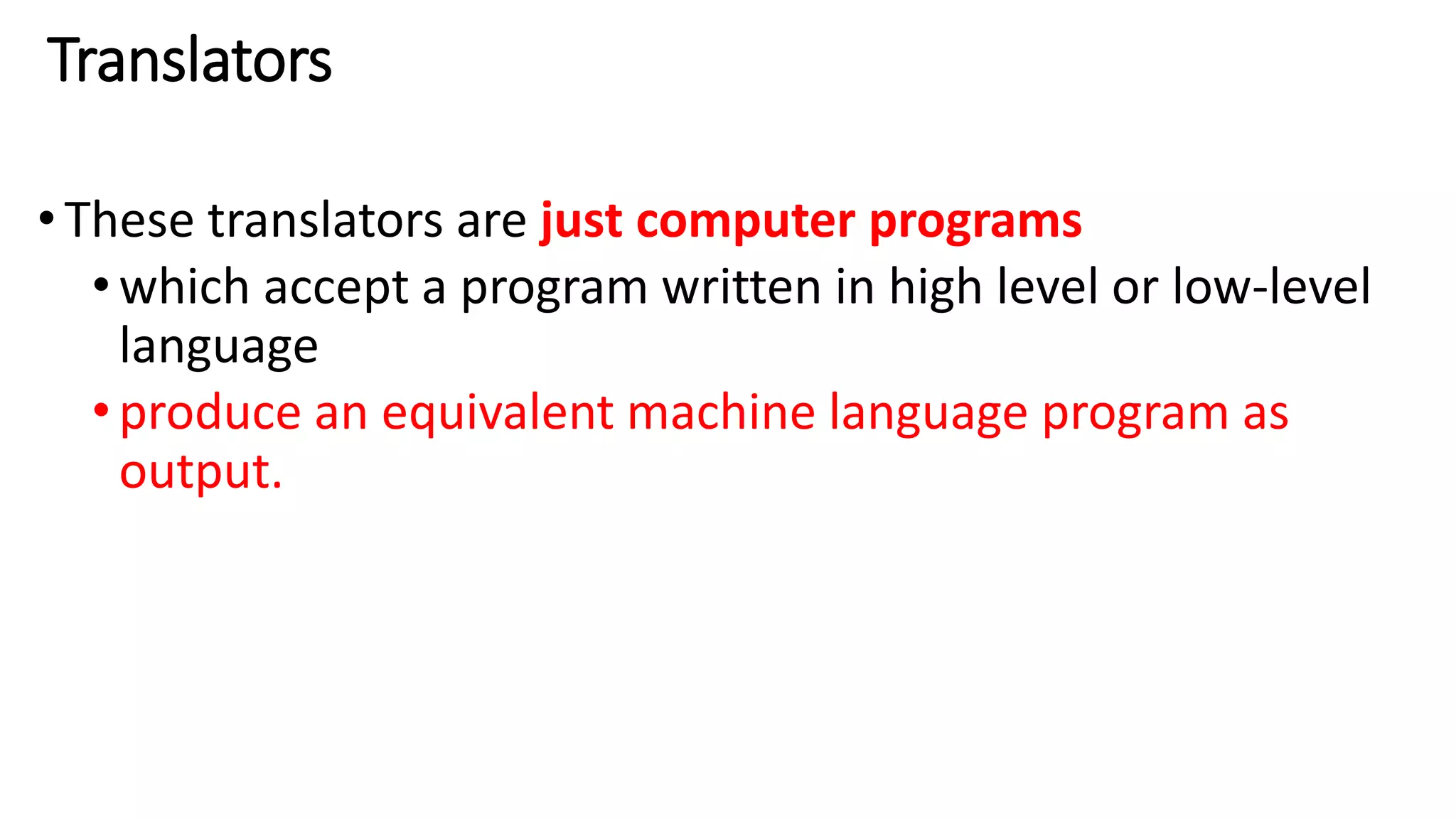 Translators

• These translators are just computer programs
  • which accept a program written in high level or low-level language
  • produce an equivalent machine language program as output.